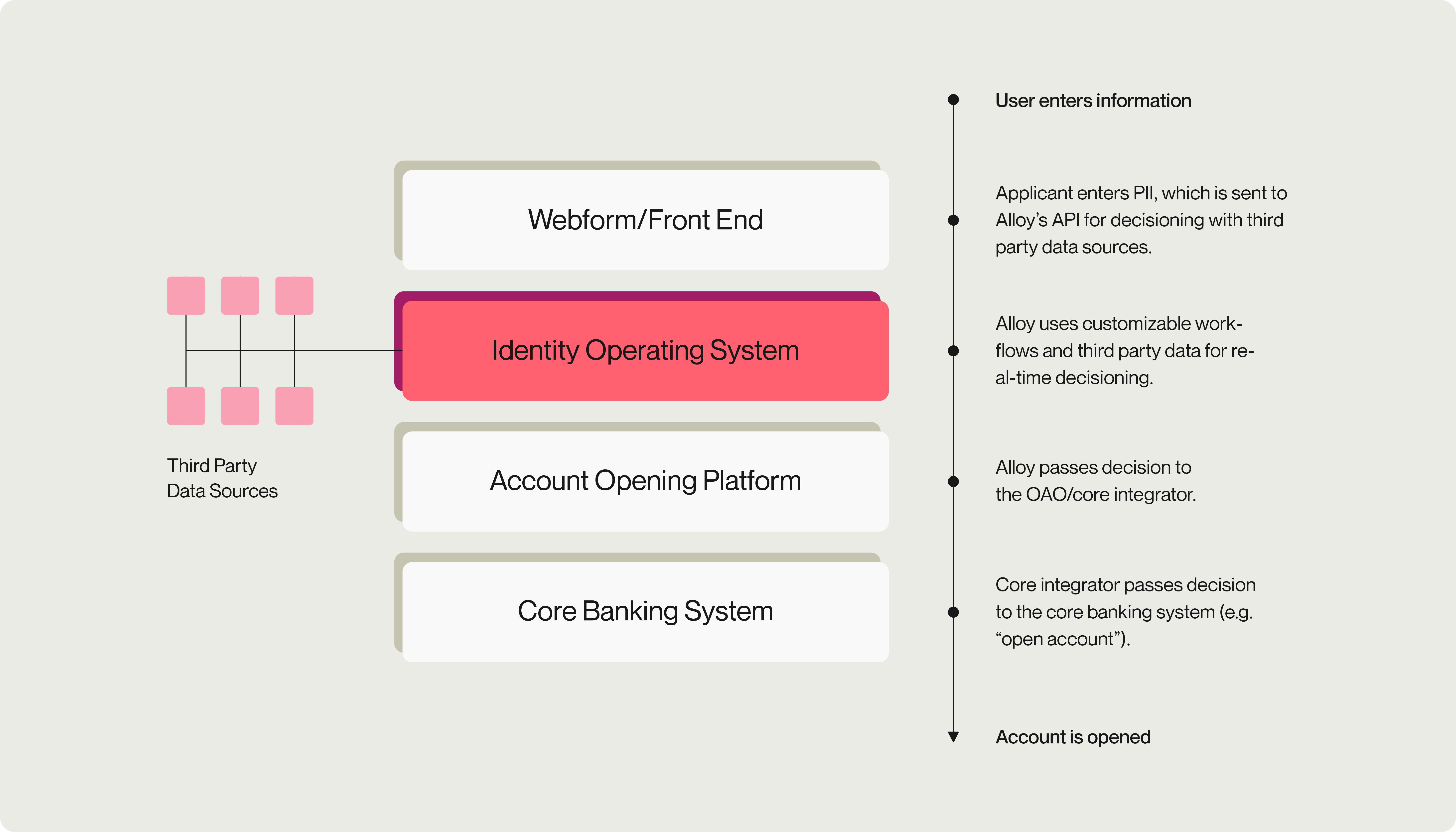 Third Party Data Sources

Webform/Front End

Identity Operating System

Account Opening Platform

Core Banking System

User enters information

Applicant enters PII, which is sent to Alloy's API for decisioning with third party data sources.

Alloy uses customizable workflows and third party data for real-time decisioning.

Alloy passes decision to the OAO/core integrator.

Core integrator passes decision to the core banking system (e.g. "open account").

Account is opened